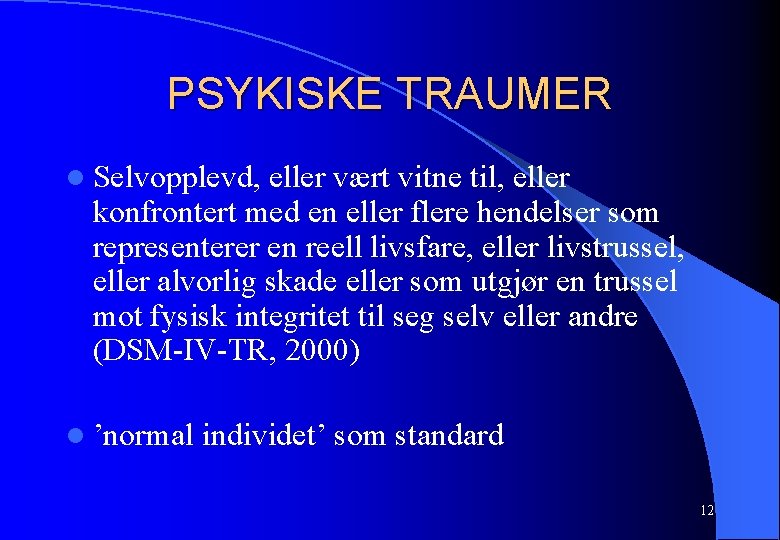 PSYKISKE TRAUMER

Selvopplevd, eller vært vitne til, eller konfrontert med en eller flere hendelser som representerer en reell livsfare, eller livstrussel, eller alvorlig skade eller som utgjør en trussel mot fysisk integritet til seg selv eller andre (DSM-IV-TR, 2000)

’normal individet’ som standard

12